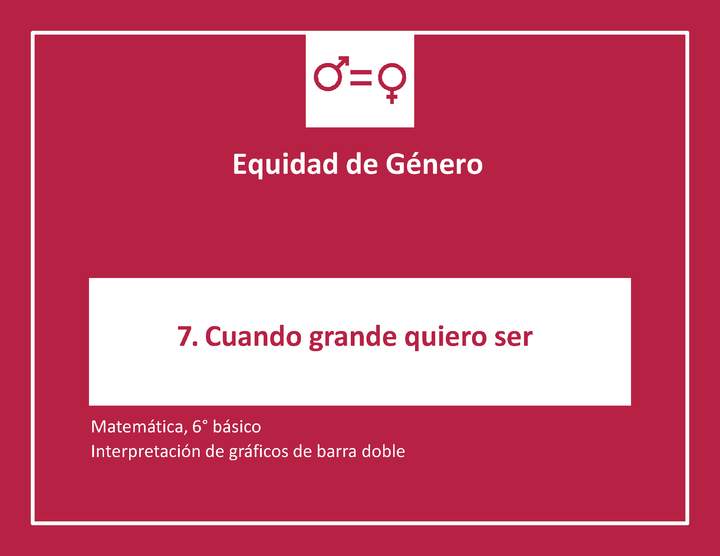 ♂=♀

Equidad de Género

7. Cuando grande quiero ser

Matemática, 6° básico
Interpretación de gráficos de barra doble